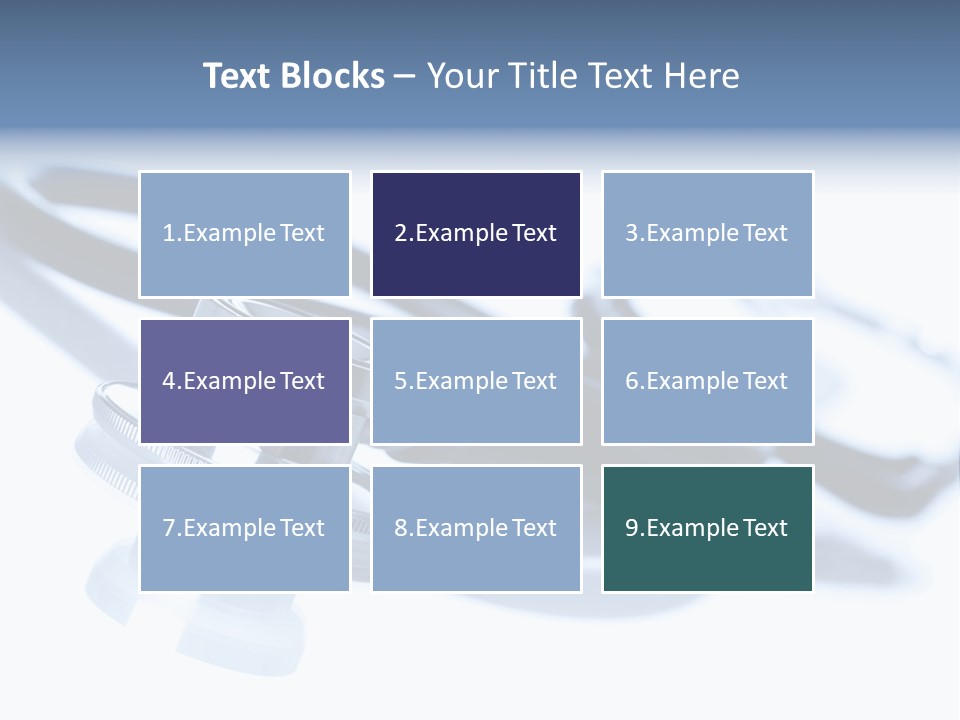 Text Blocks – Your Title Text Here

1.Example Text

2.Example Text

3.Example Text

4.Example Text

5.Example Text

6.Example Text

7.Example Text

8.Example Text

9.Example Text